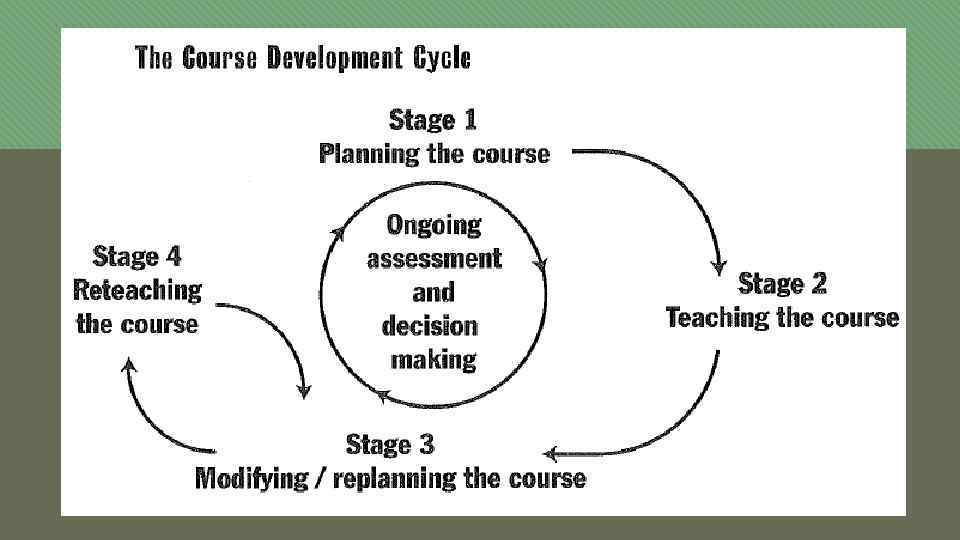 The Course Development Cycle

Stage 1
Planning the course

Ongoing assessment and decision making

Stage 2
Teaching the course

Stage 3
Modifying / replanning the course

Stage 4
Reteaching the course